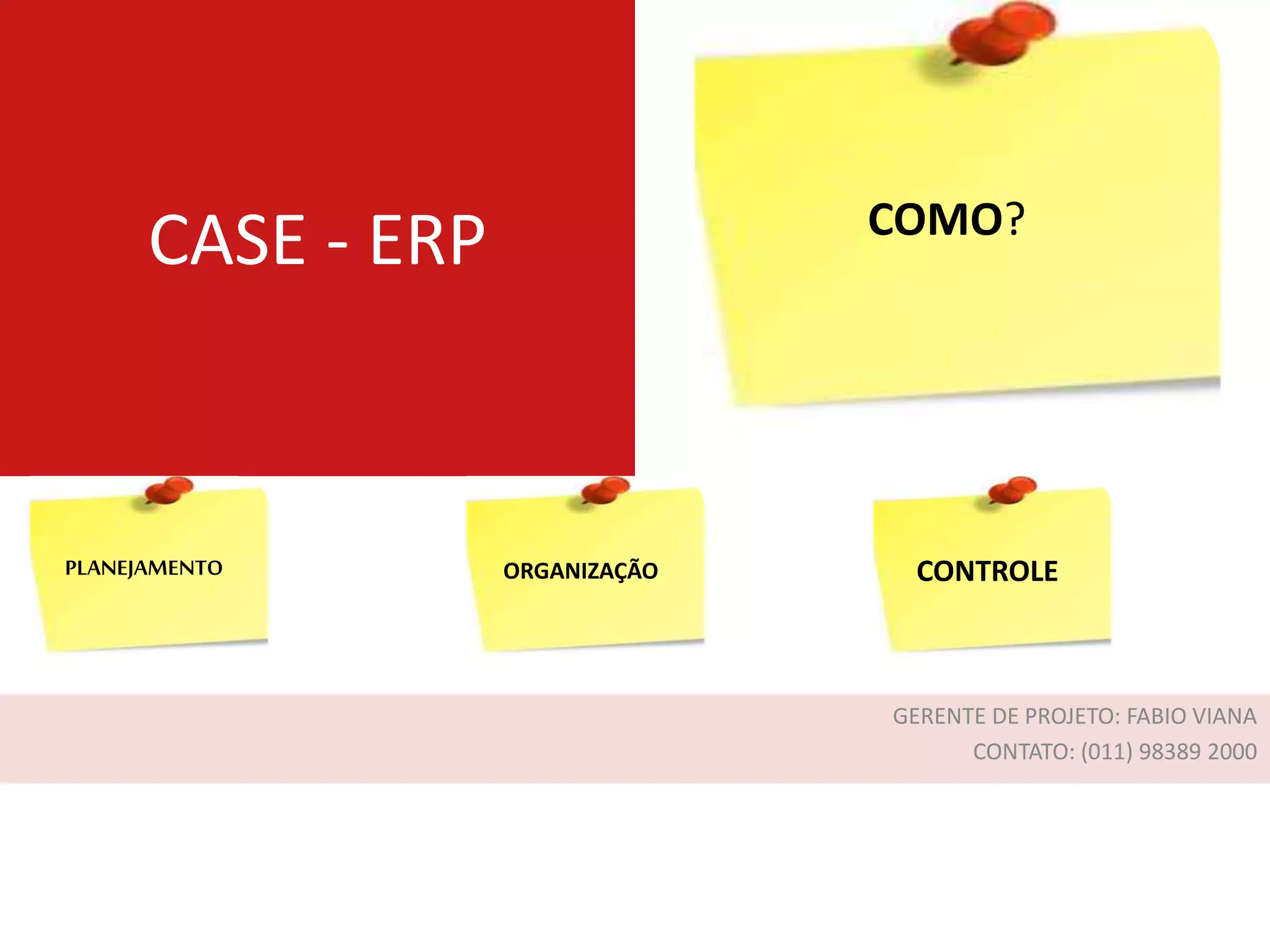 CASE - ERP

COMO?

PLANEJAMENTO

ORGANIZAÇÃO

CONTROLE

GERENTE DE PROJETO: FABIO VIANA
CONTATO: (011) 98389 2000